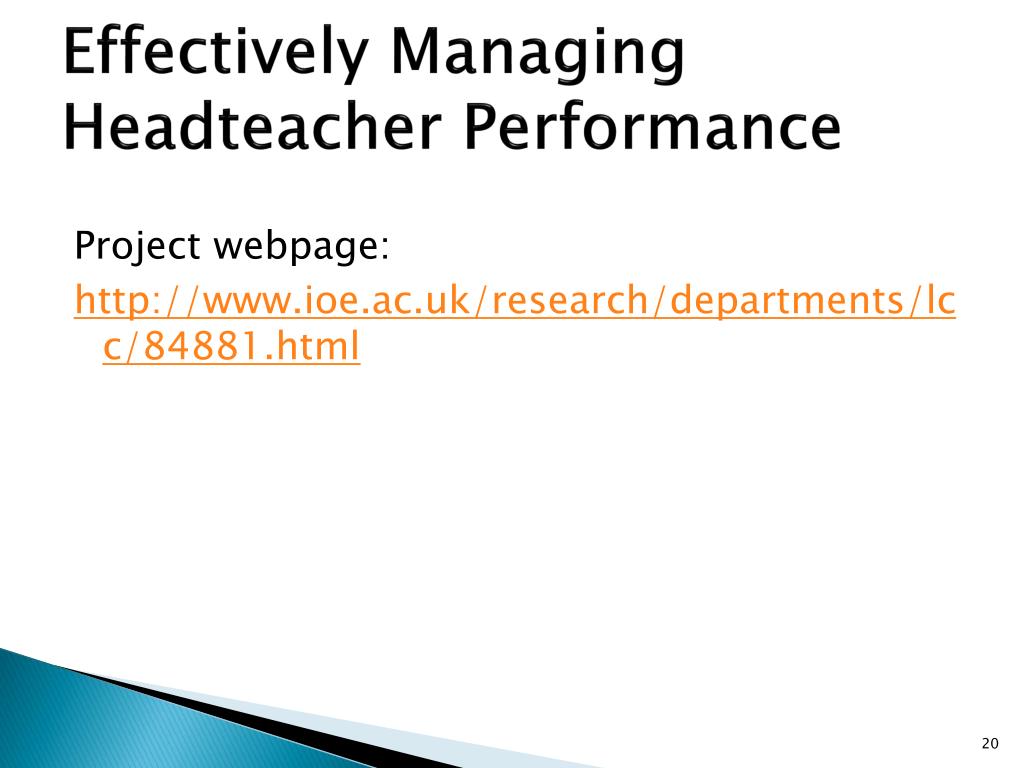 Effectively Managing Headteacher Performance

Project webpage:
http://www.ioe.ac.uk/research/departments/lcc/84881.html

20